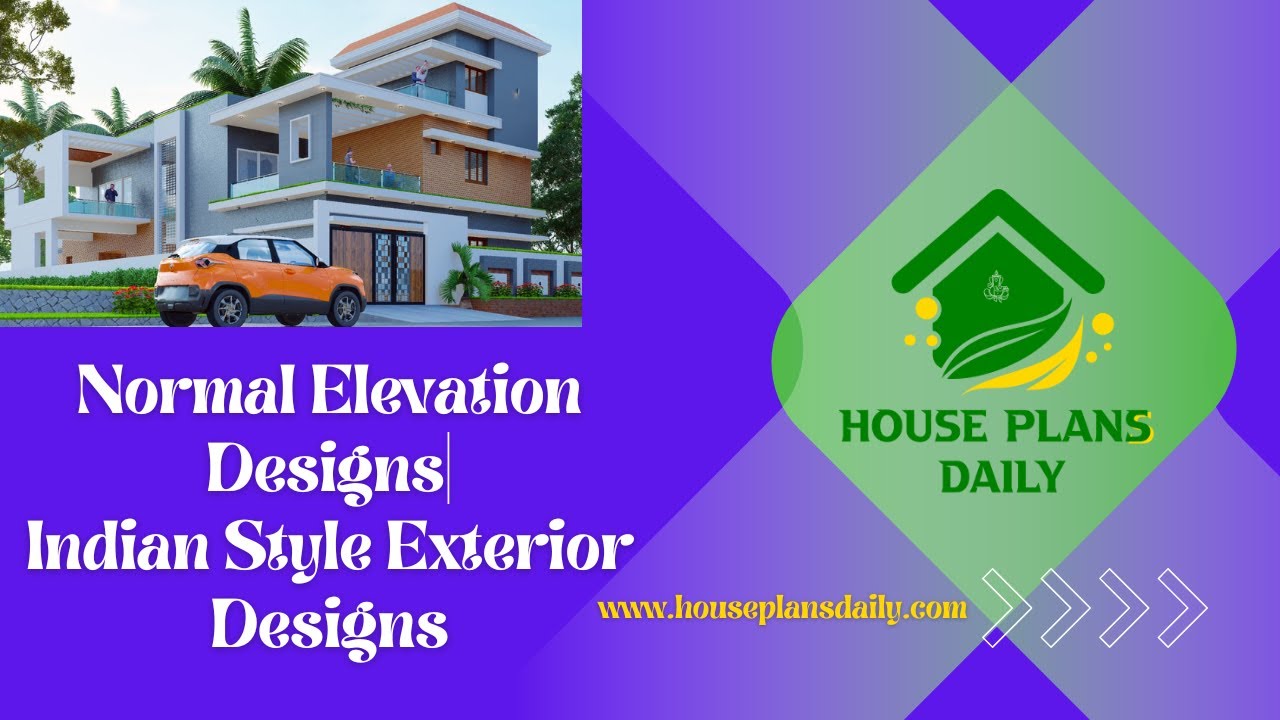 Normal Elevation Designs|
Indian Style Exterior Designs

HOUSE PLANS DAILY

www.houseplansdaily.com